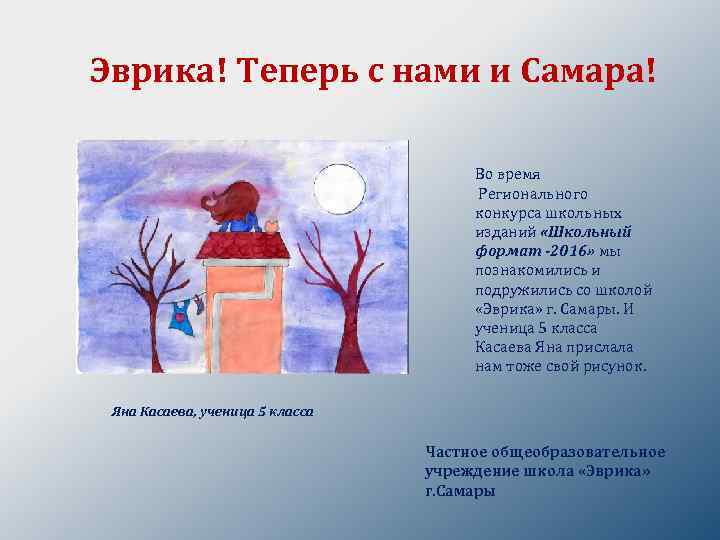 Эврика! Теперь с нами и Самара!

Во время Регионального конкурса школьных изданий «Школьный формат -2016» мы познакомились и подружились со школой «Эврика» г. Самары. И ученица 5 класса Касаева Яна прислала нам тоже свой рисунок.

Яна Касаева, ученица 5 класса

Частное общеобразовательное учреждение школа «Эврика» г.Самары